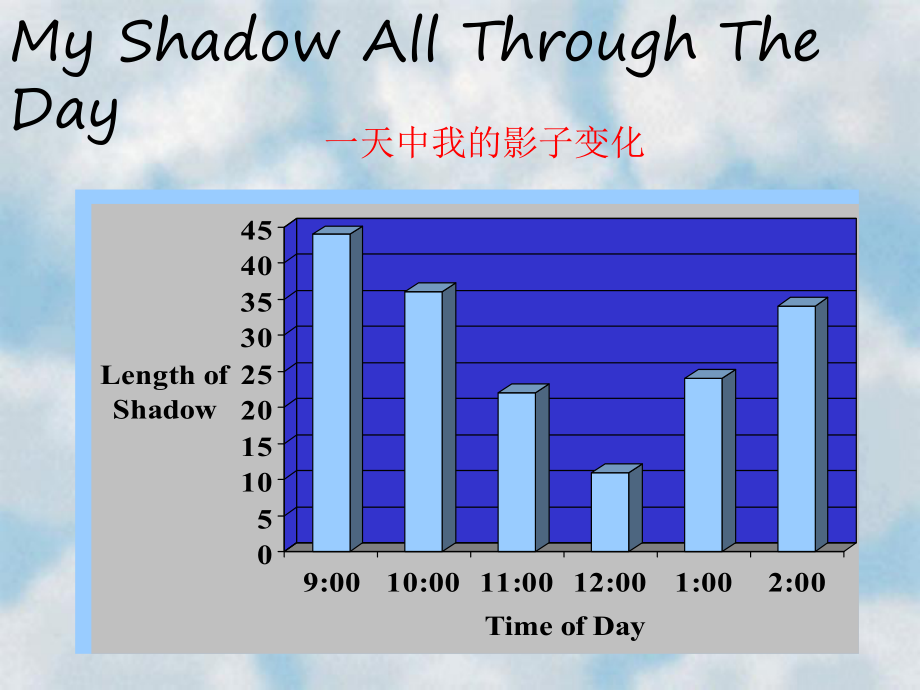 My Shadow All Through The Day

一天中我的影子变化

Length of Shadow

45
40
35
30
25
20
15
10
5
0

9:00 10:00 11:00 12:00 1:00 2:00

Time of Day